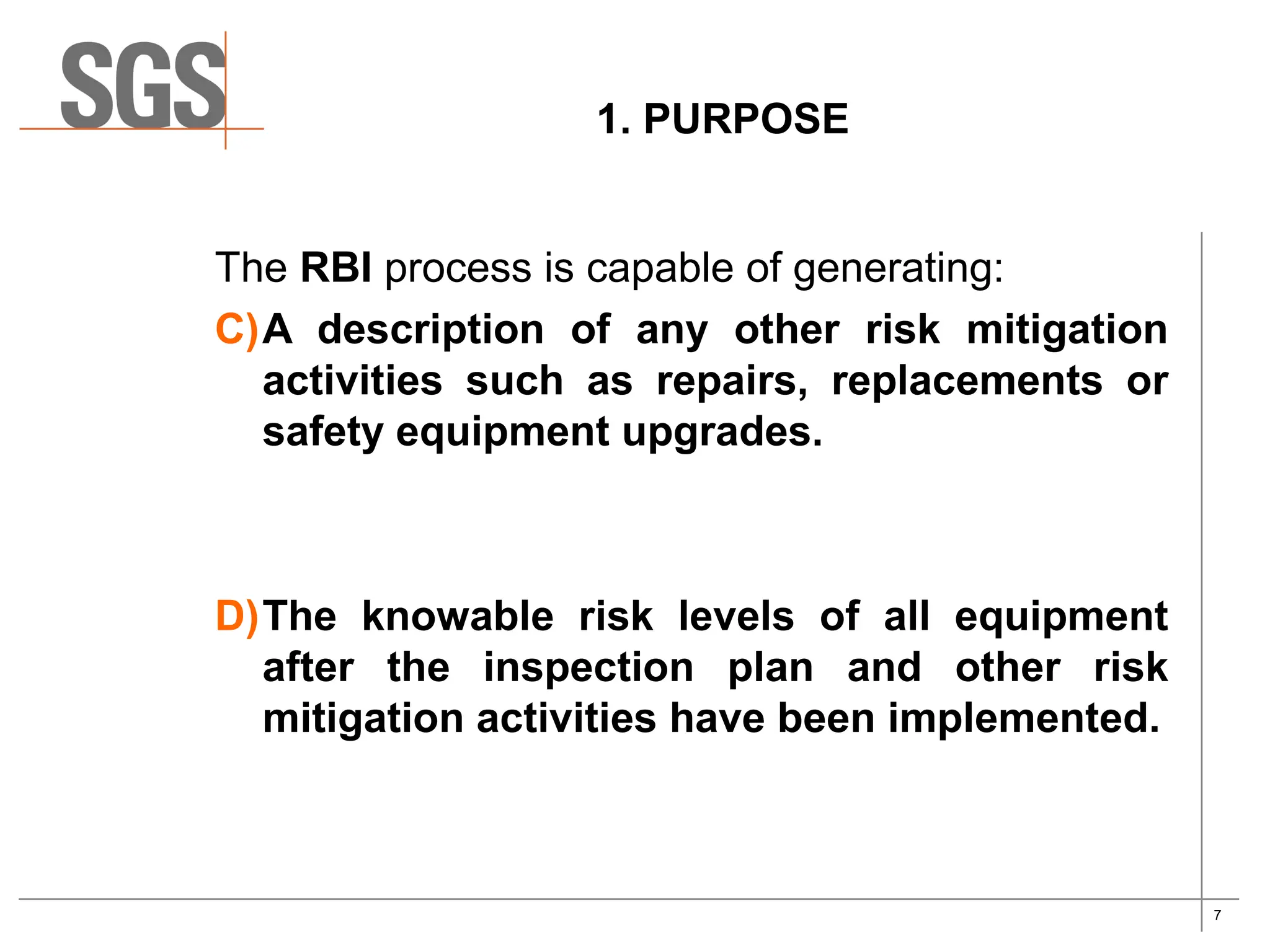 SGS

1. PURPOSE

The RBI process is capable of generating:

C) A description of any other risk mitigation activities such as repairs, replacements or safety equipment upgrades.

D) The knowable risk levels of all equipment after the inspection plan and other risk mitigation activities have been implemented.

7